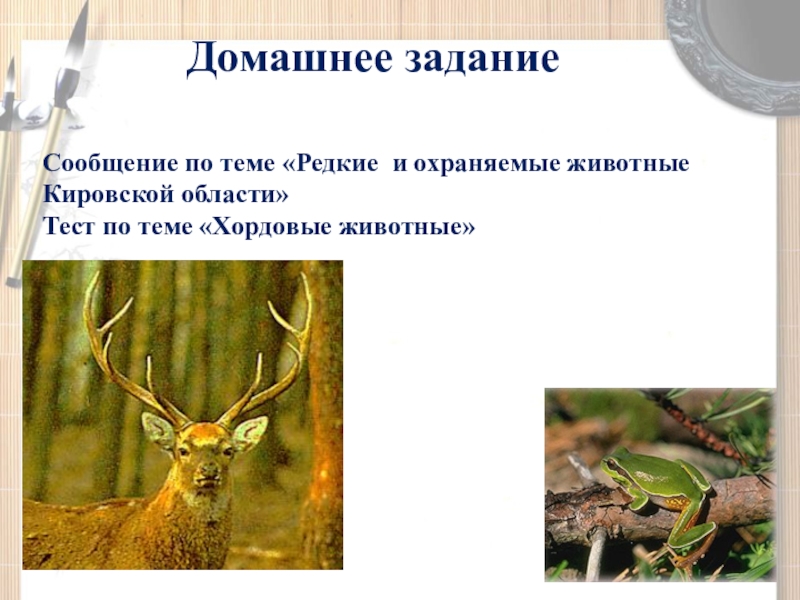 Домашнее задание

Сообщение по теме «Редкие и охраняемые животные Кировской области»
Тест по теме «Хордовые животные»